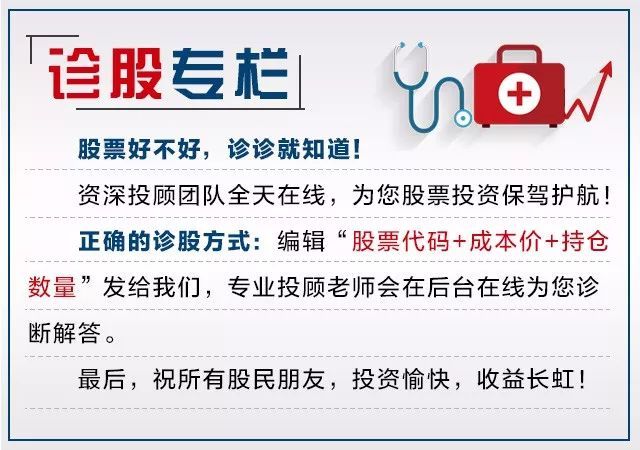 诊股专栏

股票好不好，诊诊就知道！

资深投顾团队全天在线，为您股票投资保驾护航！

正确的诊股方式：编辑“股票代码+成本价+持仓数量”发给我们，专业投顾老师会在后台在线为您诊断解答。

最后，祝所有股民朋友，投资愉快，收益长虹！